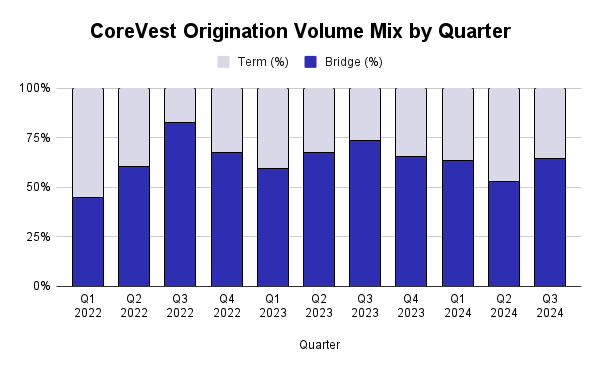 CoreVest Origination Volume Mix by Quarter

Term (%) Bridge (%)

100%
75%
50%
25%
0%

Q1 2022
Q2 2022
Q3 2022
Q4 2022
Q1 2023
Q2 2023
Q3 2023
Q4 2023
Q1 2024
Q2 2024
Q3 2024

Quarter